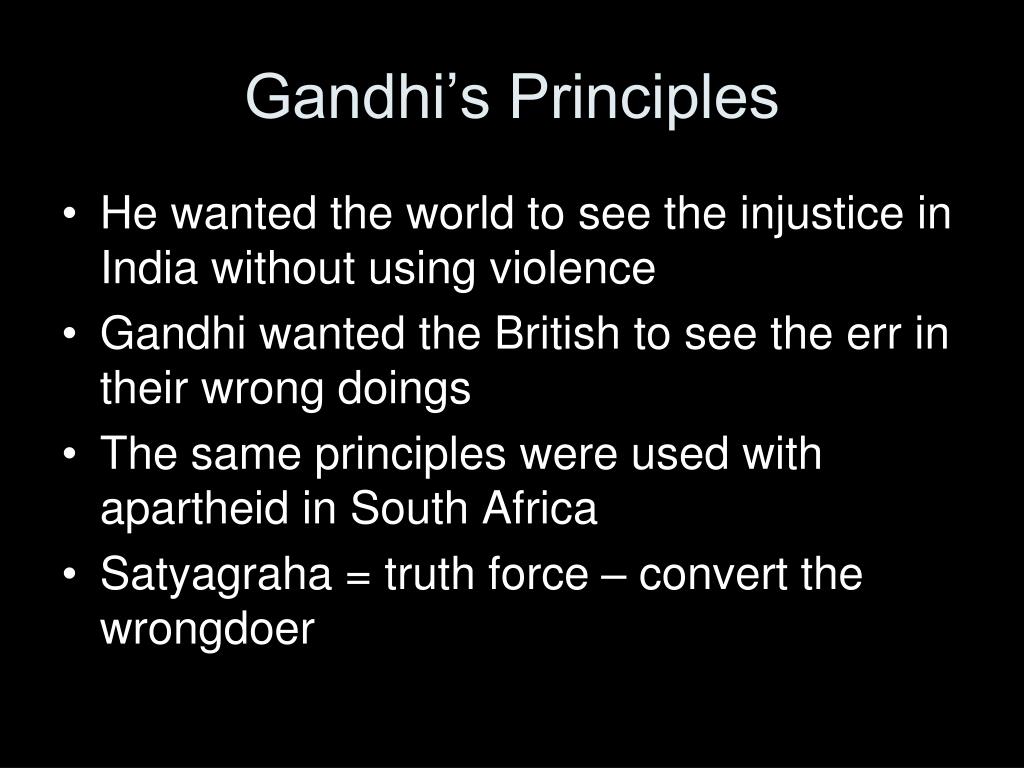 Gandhi’s Principles

• He wanted the world to see the injustice in India without using violence
• Gandhi wanted the British to see the err in their wrong doings
• The same principles were used with apartheid in South Africa
• Satyagraha = truth force – convert the wrongdoer